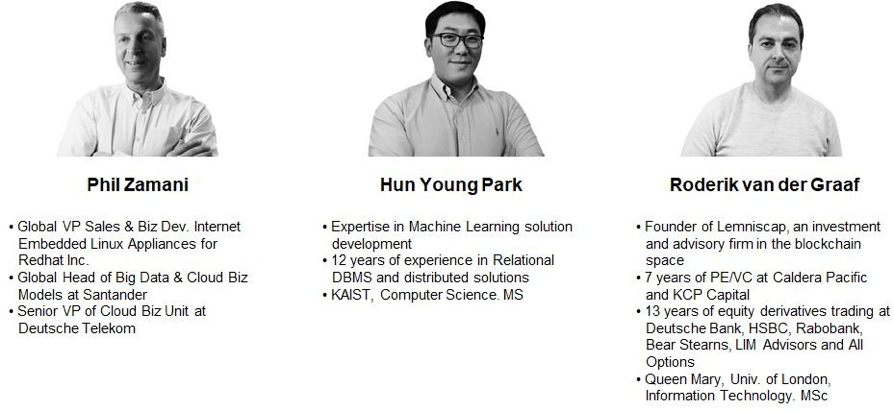 Phil Zamani

• Global VP Sales & Biz Dev. Internet Embedded Linux Appliances for Redhat Inc.
• Global Head of Big Data & Cloud Biz Models at Santander
• Senior VP of Cloud Biz Unit at Deutsche Telekom

Hun Young Park

• Expertise in Machine Learning solution development
• 12 years of experience in Relational DBMS and distributed solutions
• KAIST, Computer Science. MS

Roderik van der Graaf

• Founder of Lemniscap, an investment and advisory firm in the blockchain space
• 7 years of PE/VC at Caldera Pacific and KCP Capital
• 13 years of equity derivatives trading at Deutsche Bank, HSBC, Rabobank, Bear Stearns, LIM Advisors and All Options
• Queen Mary, Univ. of London, Information Technology. MSc